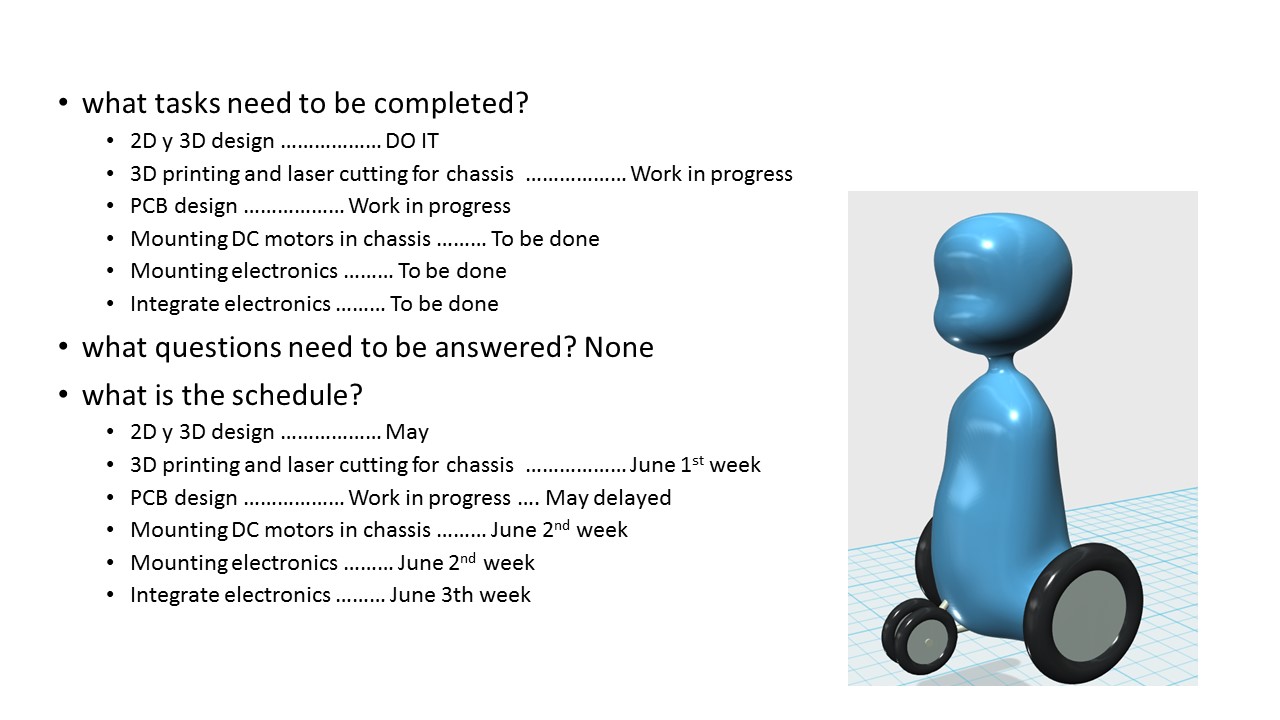 • what tasks need to be completed?
  • 2D y 3D design ……………… DO IT
  • 3D printing and laser cutting for chassis ……………… Work in progress
  • PCB design ……………… Work in progress
  • Mounting DC motors in chassis ……… To be done
  • Mounting electronics ……… To be done
  • Integrate electronics ……… To be done
• what questions need to be answered? None
• what is the schedule?
  • 2D y 3D design ……………… May
  • 3D printing and laser cutting for chassis ……………… June 1$^{st}$ week
  • PCB design ……………… Work in progress …. May delayed
  • Mounting DC motors in chassis ……… June 2$^{nd}$ week
  • Mounting electronics ……… June 2$^{nd}$ week
  • Integrate electronics ……… June 3th week